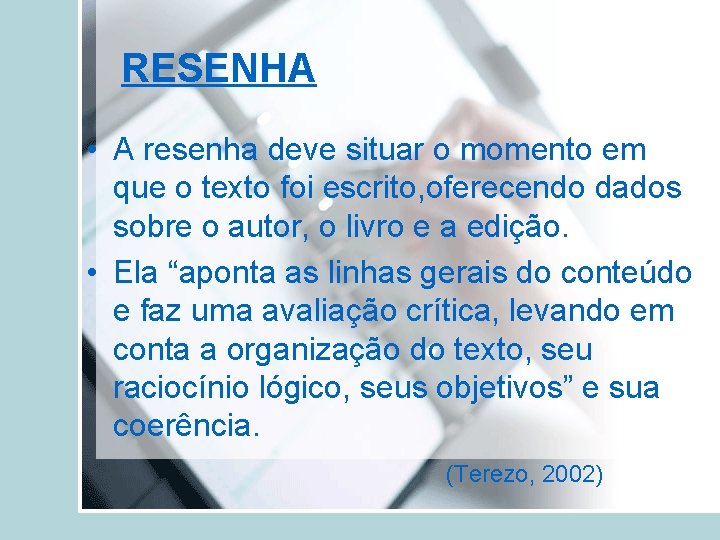 RESENHA

• A resenha deve situar o momento em que o texto foi escrito,oferecendo dados sobre o autor, o livro e a edição.

• Ela “aponta as linhas gerais do conteúdo e faz uma avaliação crítica, levando em conta a organização do texto, seu raciocínio lógico, seus objetivos” e sua coerência.

(Terezo, 2002)